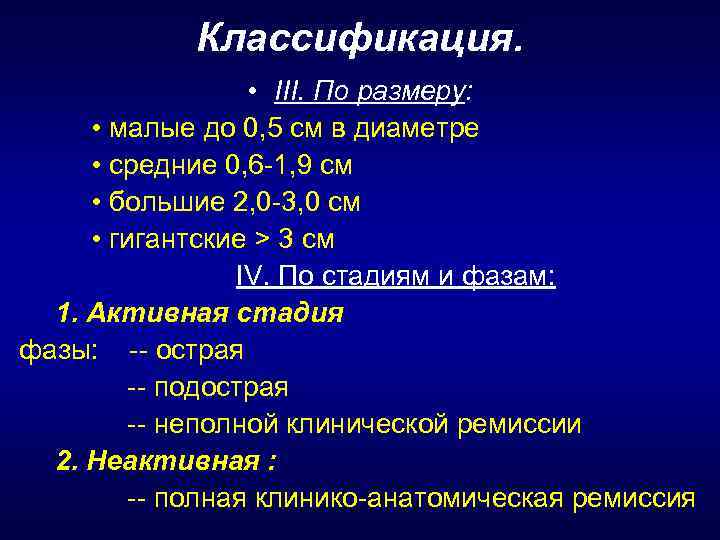 Классификация.

• III. По размеру:

• малые до 0,5 см в диаметре

• средние 0,6-1,9 см

• большие 2,0-3,0 см

• гигантские > 3 см

IV. По стадиям и фазам:

1. Активная стадия

фазы: -- острая

-- подострая

-- неполной клинической ремиссии

2. Неактивная :

-- полная клинико-анатомическая ремиссия